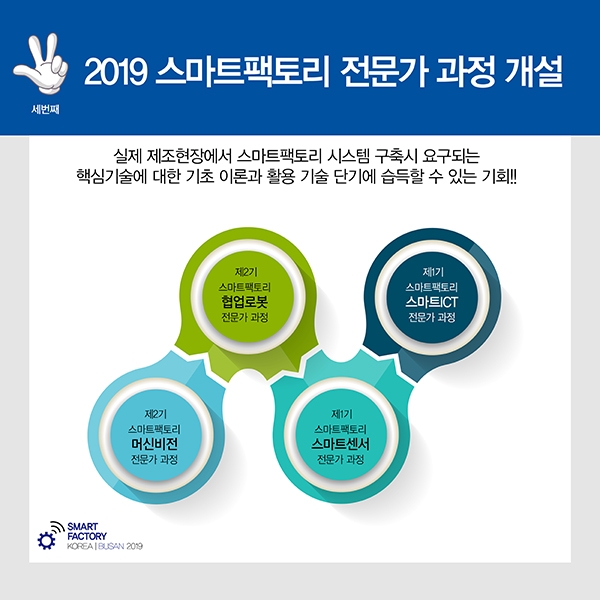 세번째

2019 스마트팩토리 전문가 과정 개설

실제 제조현장에서 스마트팩토리 시스템 구축시 요구되는 핵심기술에 대한 기초 이론과 활용 기술 단기에 습득할 수 있는 기회!!

제2기 스마트팩토리 협업로봇 전문가 과정

제1기 스마트팩토리 스마트ICT 전문가 과정

제2기 스마트팩토리 머신비전 전문가 과정

제1기 스마트팩토리 스마트센서 전문가 과정

SMART FACTORY KOREA | BUSAN 2019